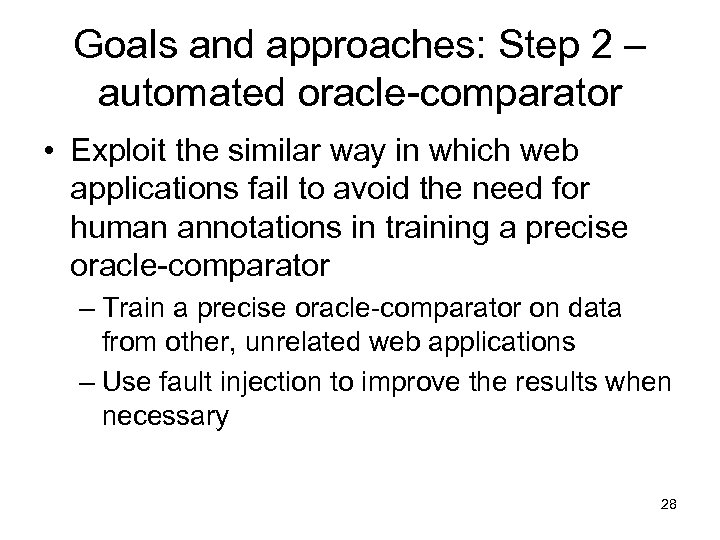 Goals and approaches: Step 2 – automated oracle-comparator

• Exploit the similar way in which web applications fail to avoid the need for human annotations in training a precise oracle-comparator

– Train a precise oracle-comparator on data from other, unrelated web applications

– Use fault injection to improve the results when necessary

28